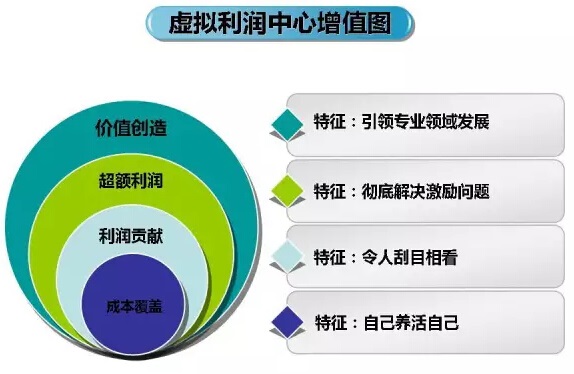 虚拟利润中心增值图

价值创造

超额利润

利润贡献

成本覆盖

特征：引领专业领域发展

特征：彻底解决激励问题

特征：令人刮目相看

特征：自己养活自己